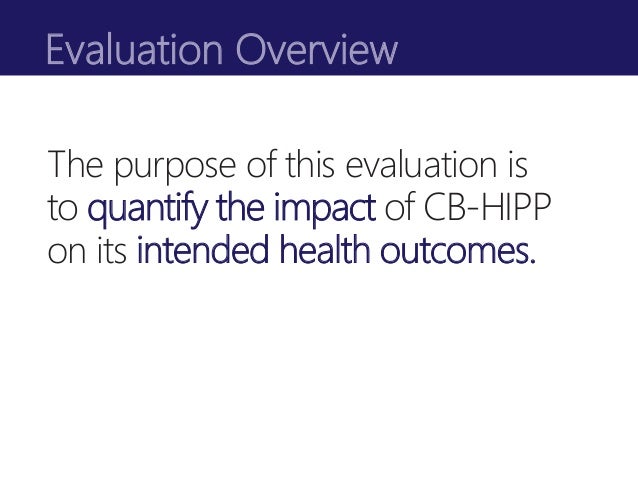 Evaluation Overview

The purpose of this evaluation is to quantify the impact of CB-HIPP on its intended health outcomes.